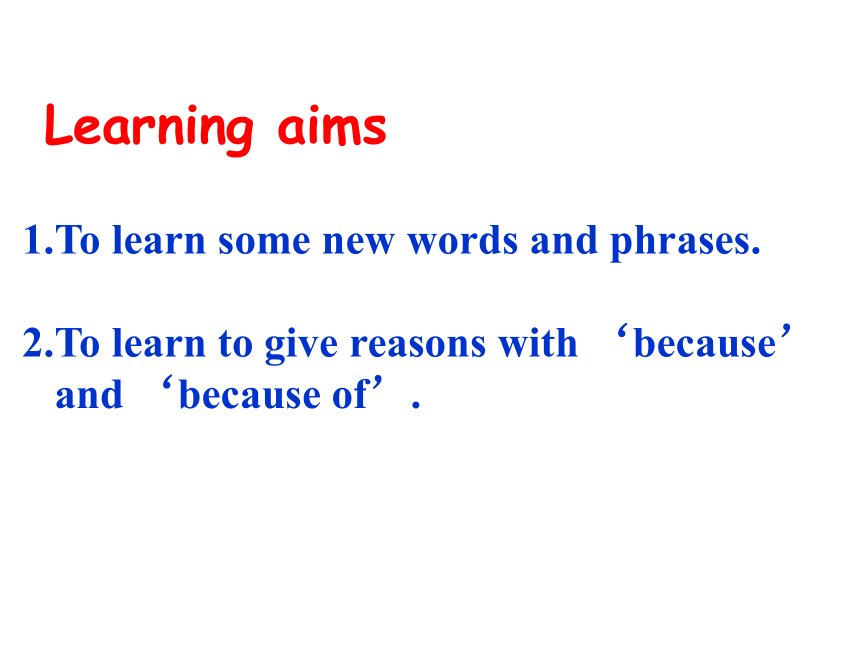 Learning aims

1.To learn some new words and phrases.

2.To learn to give reasons with ‘because’ and ‘because of’.